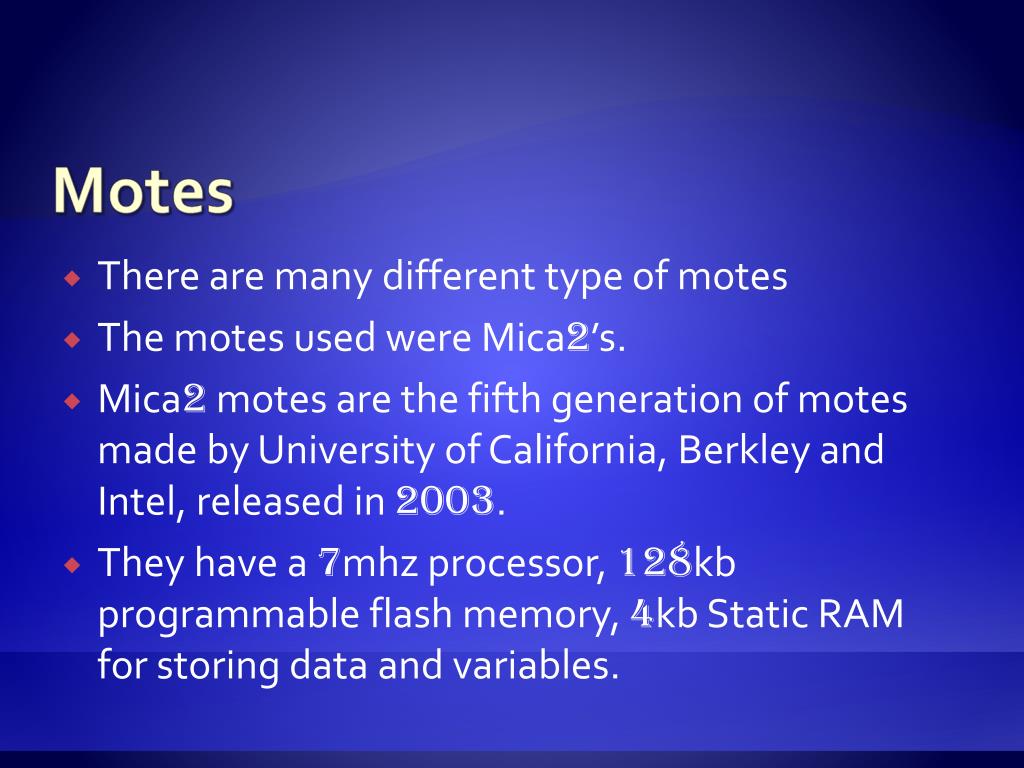 Motes

There are many different type of motes

The motes used were Mica2's.

Mica2 motes are the fifth generation of motes made by University of California, Berkley and Intel, released in 2003.

They have a 7mhz processor, 128kb programmable flash memory, 4kb Static RAM for storing data and variables.